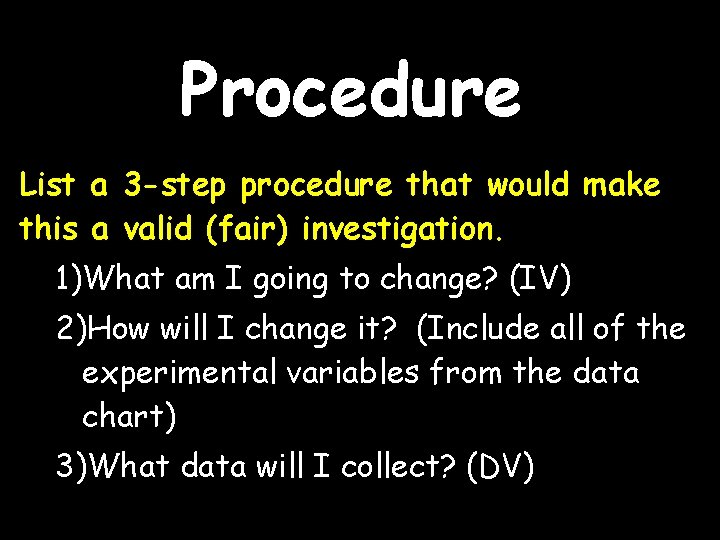 Procedure

List a 3-step procedure that would make this a valid (fair) investigation.

1)What am I going to change? (IV)

2)How will I change it? (Include all of the experimental variables from the data chart)

3)What data will I collect? (DV)